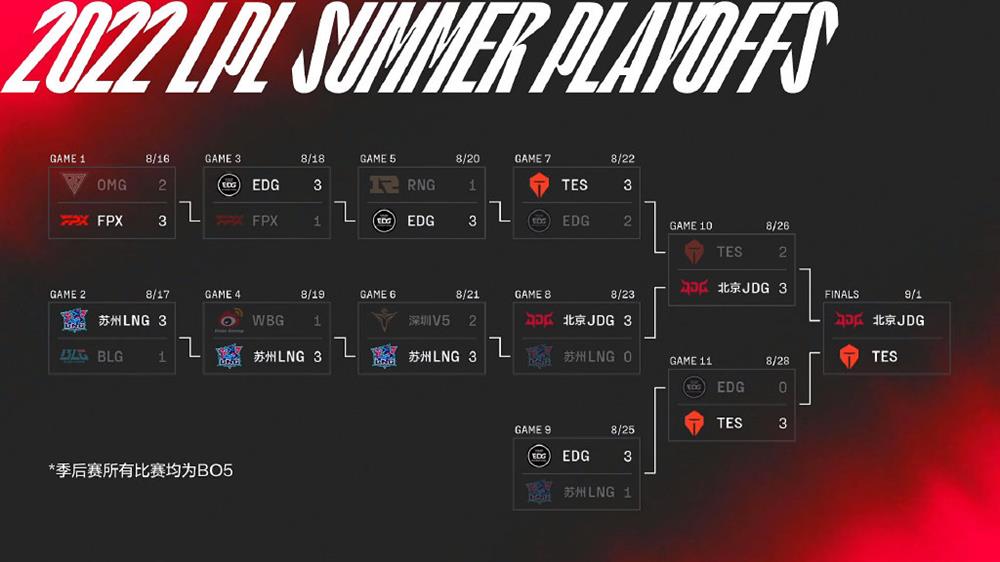 2022 LPL SUMMER PLAYOFFS

GAME 1 8/16
OMG 2
FPX 3

GAME 2 8/17
苏州LNG 3
BLG 1

GAME 3 8/18
EDG 3
FPX 1

GAME 4 8/19
WBG 1
苏州LNG 3

GAME 5 8/20
RNG 1
EDG 3

GAME 6 8/21
深圳V5 2
苏州LNG 3

GAME 7 8/22
TES 3
EDG 2

GAME 8 8/23
北京JDG 3
苏州LNG 0

GAME 9 8/25
EDG 3
苏州LNG 1

GAME 10 8/26
TES 2
北京JDG 3

GAME 11 8/28
EDG 0
TES 3

FINALS 9/1
北京JDG
TES

*季后赛所有比赛均为BO5